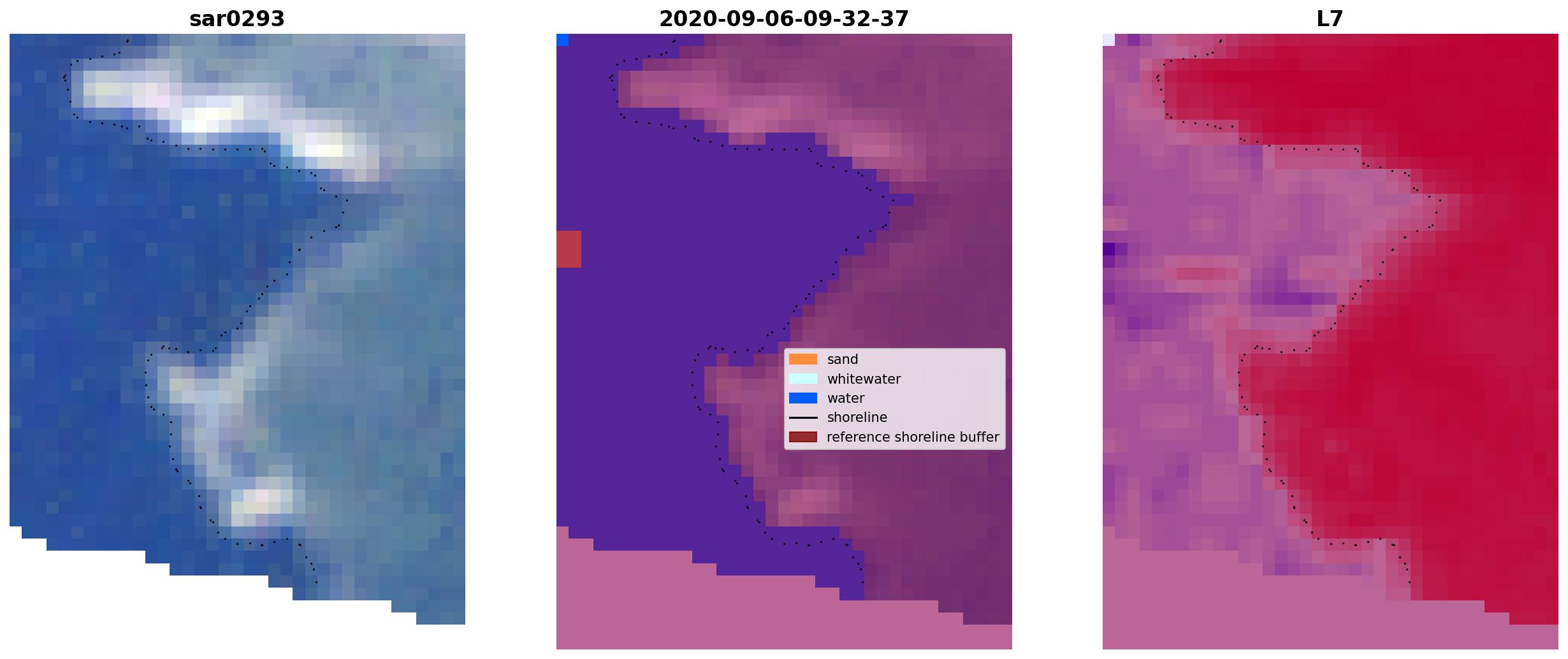 sar0293

2020-09-06-09-32-37

sand
whitewater
water
shoreline
reference shoreline buffer

L7